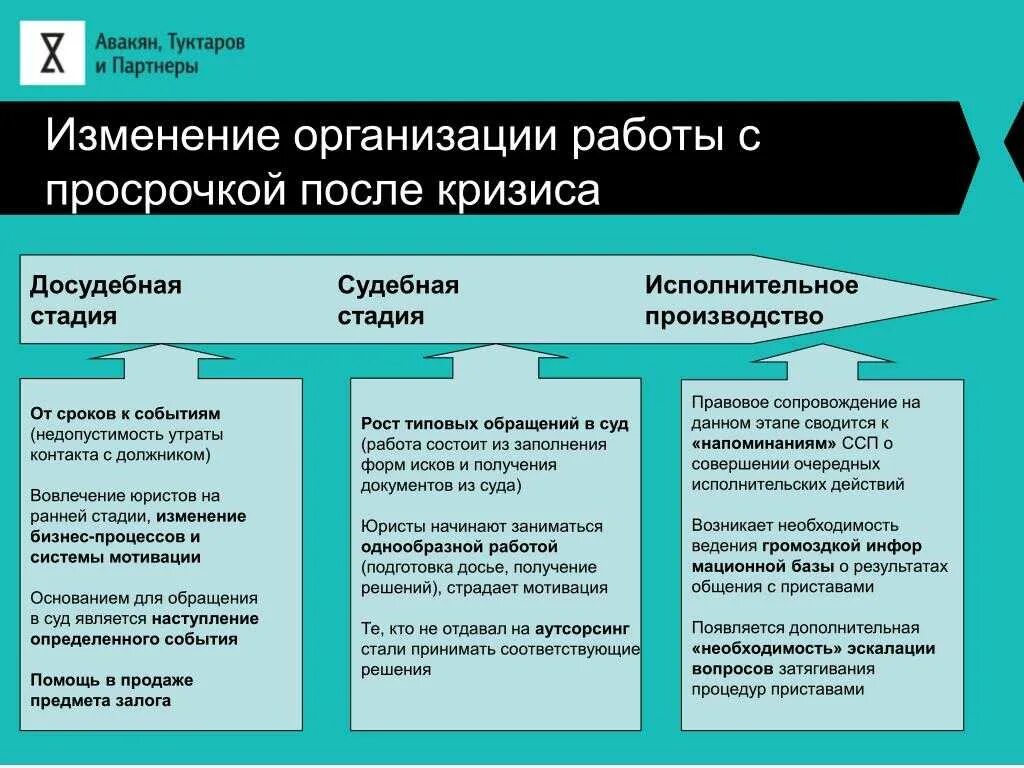 Авакян, Туктаров и Партнеры

Изменение организации работы с просрочкой после кризиса

Досудебная стадия

Судебная стадия

Исполнительное производство

От сроков к событиям (недопустимость утраты контакта с должником)

Вовлечение юристов на ранней стадии, изменение бизнес-процессов и системы мотивации

Основанием для обращения в суд является наступление определенного события

Помощь в продаже предмета залога

Рост типовых обращений в суд (работа состоит из заполнения форм исков и получения документов из суда)

Юристы начинают заниматься однообразной работой (подготовка досье, получение решений), страдает мотивация

Те, кто не отдавал на аутсорсинг стали принимать соответствующие решения

Правовое сопровождение на данном этапе сводится к «напоминаниям» ССП о совершении очередных исполнительских действий

Возникает необходимость ведения громоздкой инфор мационной базы о результатах общения с приставами

Появляется дополнительная «необходимость» эскалации вопросов затягивания процедур приставами